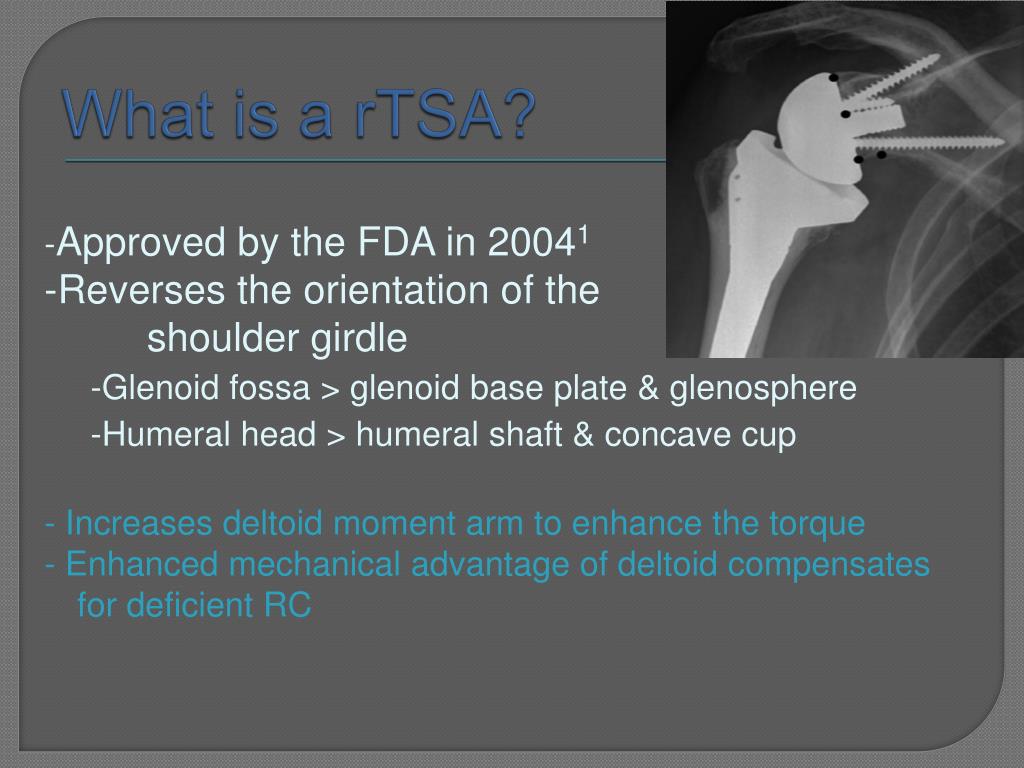 What is a rTSA?

-Approved by the FDA in 2004$^1$
-Reverses the orientation of the shoulder girdle

-Glenoid fossa > glenoid base plate & glenosphere

-Humeral head > humeral shaft & concave cup

- Increases deltoid moment arm to enhance the torque
- Enhanced mechanical advantage of deltoid compensates for deficient RC